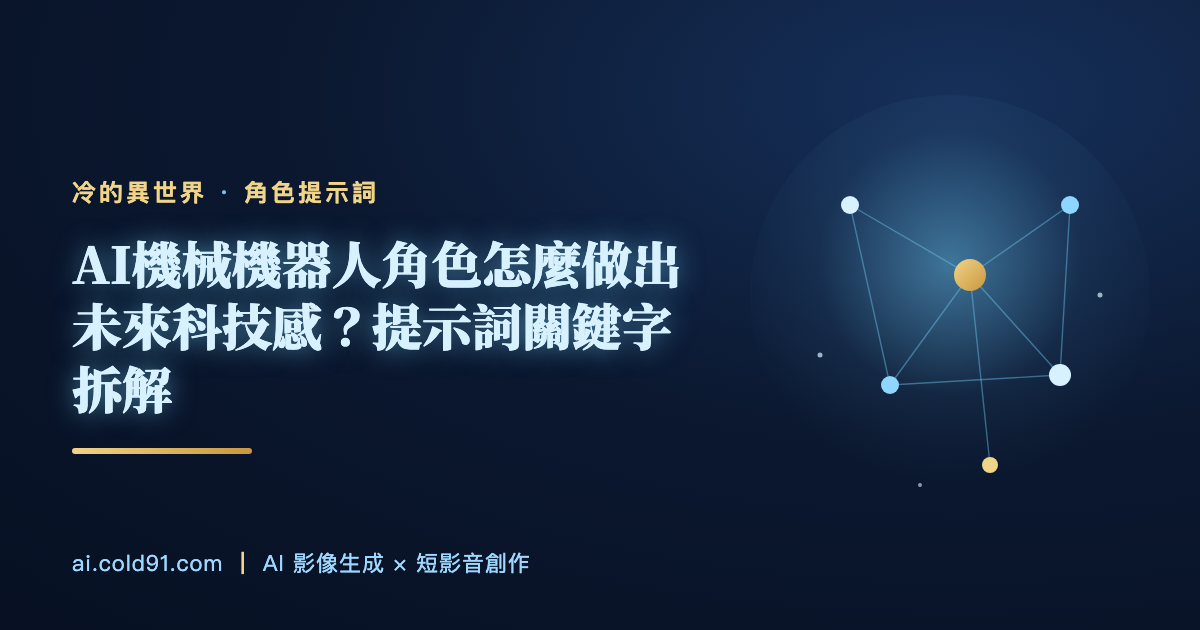 冷的異世界 · 角色提示詞

AI機械機器人角色怎麼做出未來科技感？提示詞關鍵字拆解

ai.cold91.com | AI 影像生成 × 短影音創作